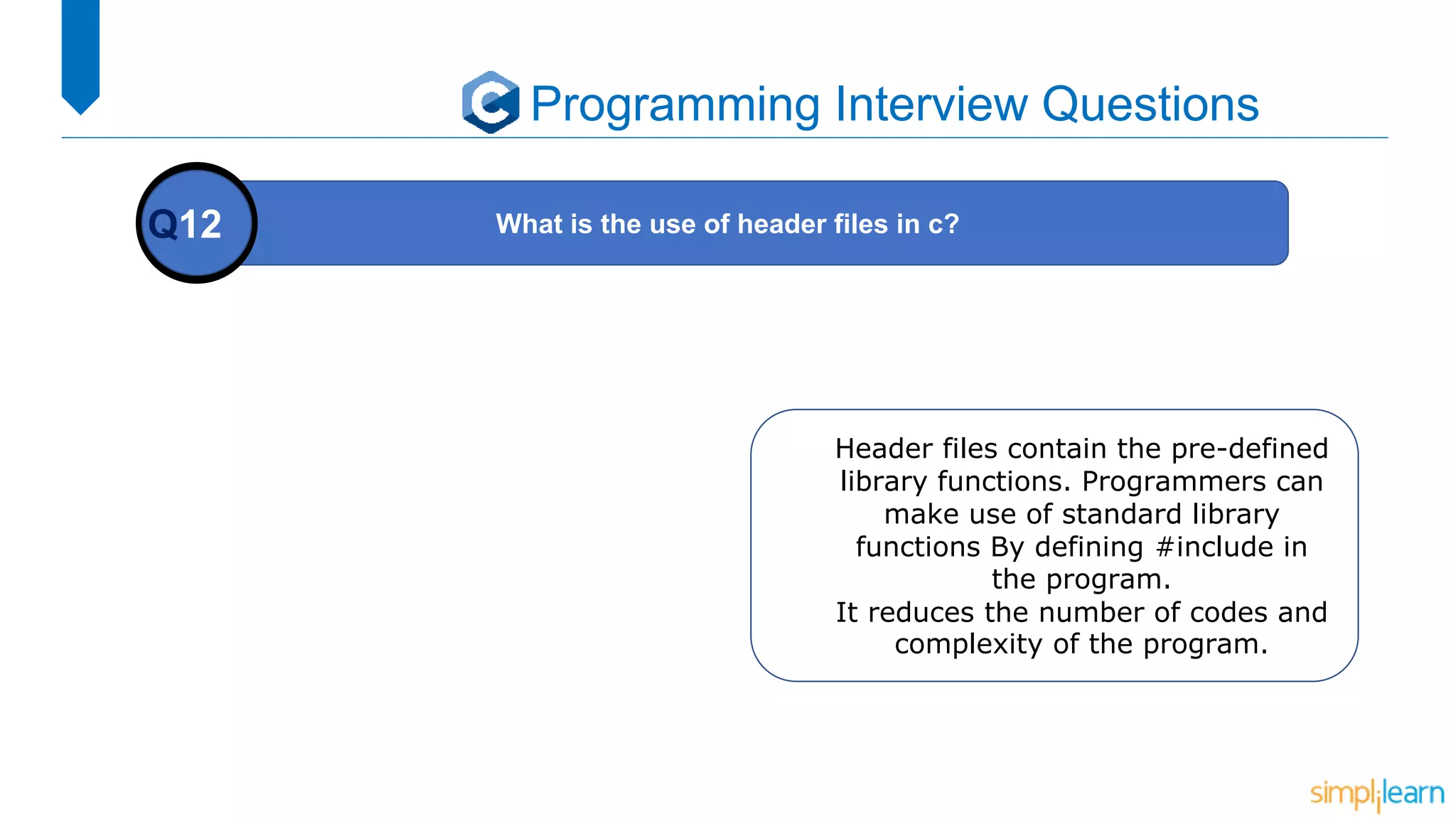 C Programming Interview Questions

Q12

What is the use of header files in c?

Header files contain the pre-defined library functions. Programmers can make use of standard library functions By defining #include in the program.
It reduces the number of codes and complexity of the program.

simplilearn